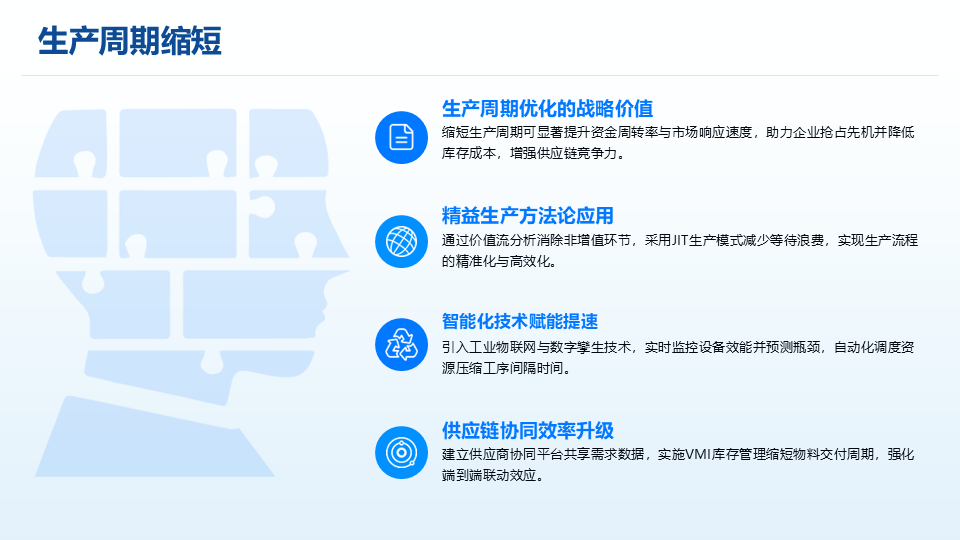 生产周期缩短

生产周期优化的战略价值

缩短生产周期可显著提升资金周转率与市场响应速度，助力企业抢占先机并降低库存成本，增强供应链竞争力。

精益生产方法论应用

通过价值流分析消除非增值环节，采用JIT生产模式减少等待浪费，实现生产流程的精准化与高效化。

智能化技术赋能提速

引入工业物联网与数字孪生技术，实时监控设备效能并预测瓶颈，自动化调度资源压缩工序间隔时间。

供应链协同效率升级

建立供应商协同平台共享需求数据，实施VMI库存管理缩短物料交付周期，强化端到端联动效应。